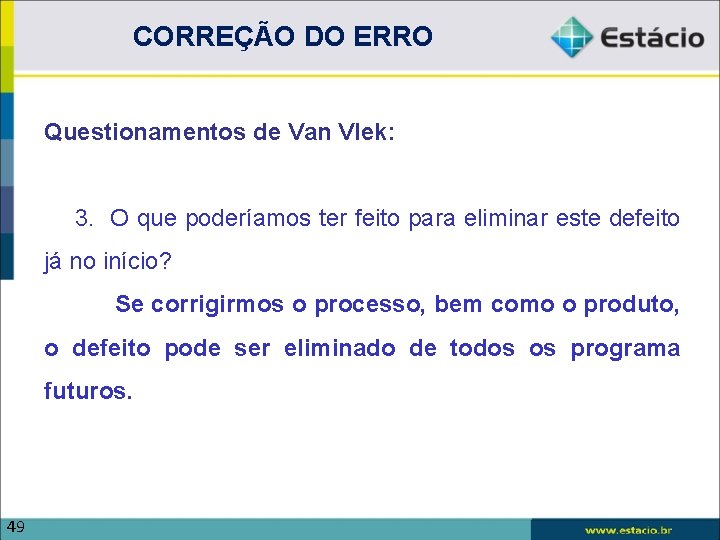 CORREÇÃO DO ERRO

Estácio

Questionamentos de Van Vlek:

3. O que poderíamos ter feito para eliminar este defeito já no início?

Se corrigirmos o processo, bem como o produto, o defeito pode ser eliminado de todos os programa futuros.

49

www.estacio.br